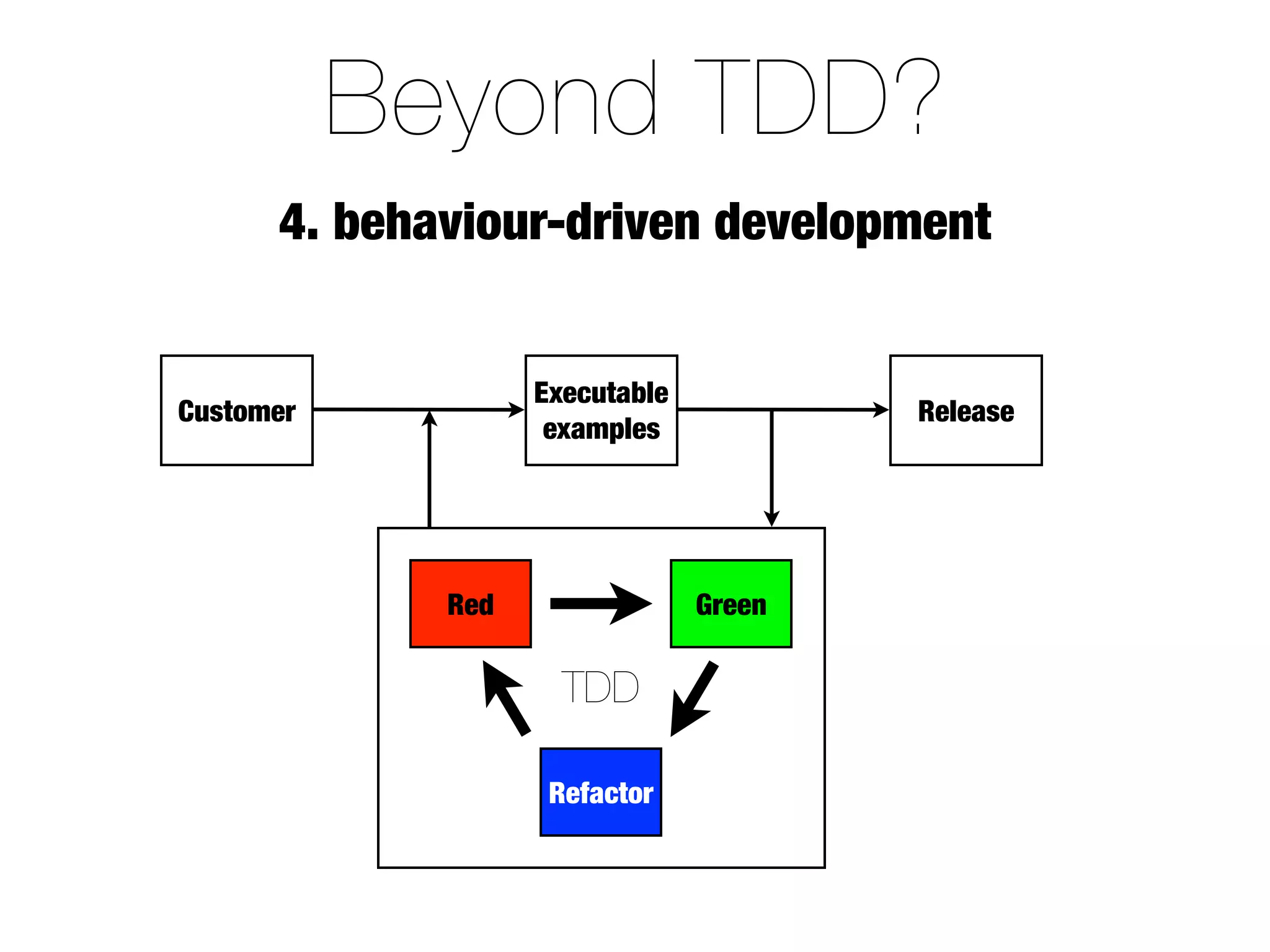 Beyond TDD?

4. behaviour-driven development

Customer

Executable examples

Release

Red

Green

TDD

Refactor